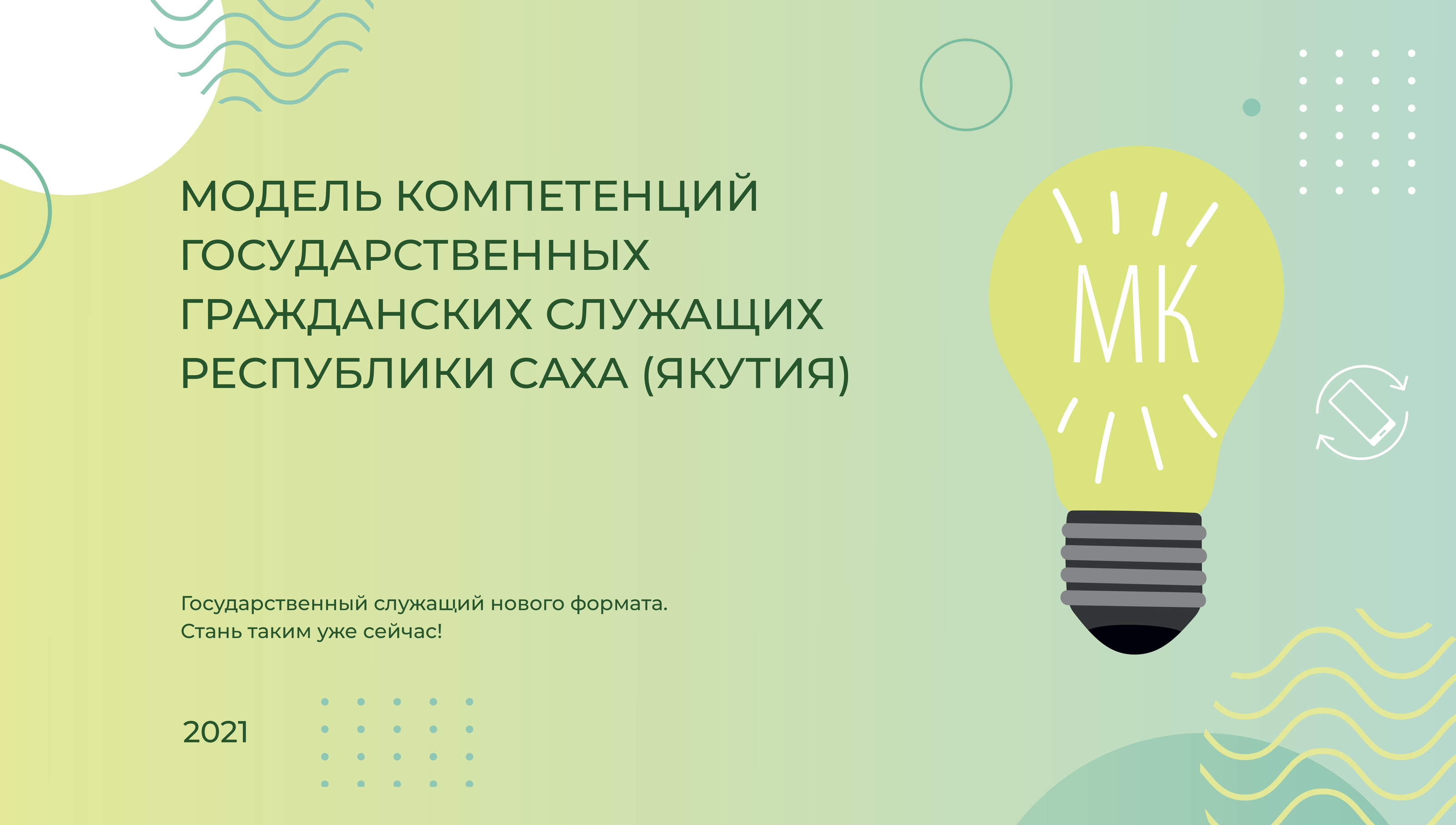 МОДЕЛЬ КОМПЕТЕНЦИЙ ГОСУДАРСТВЕННЫХ ГРАЖДАНСКИХ СЛУЖАЩИХ РЕСПУБЛИКИ САХА (ЯКУТИЯ)

МК

Государственный служащий нового формата.
Стань таким уже сейчас!

2021